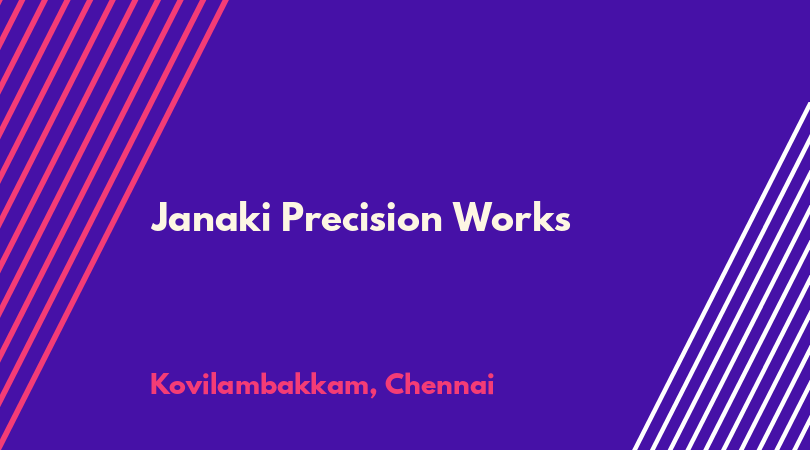 Janaki Precision Works

Kovilambakkam, Chennai